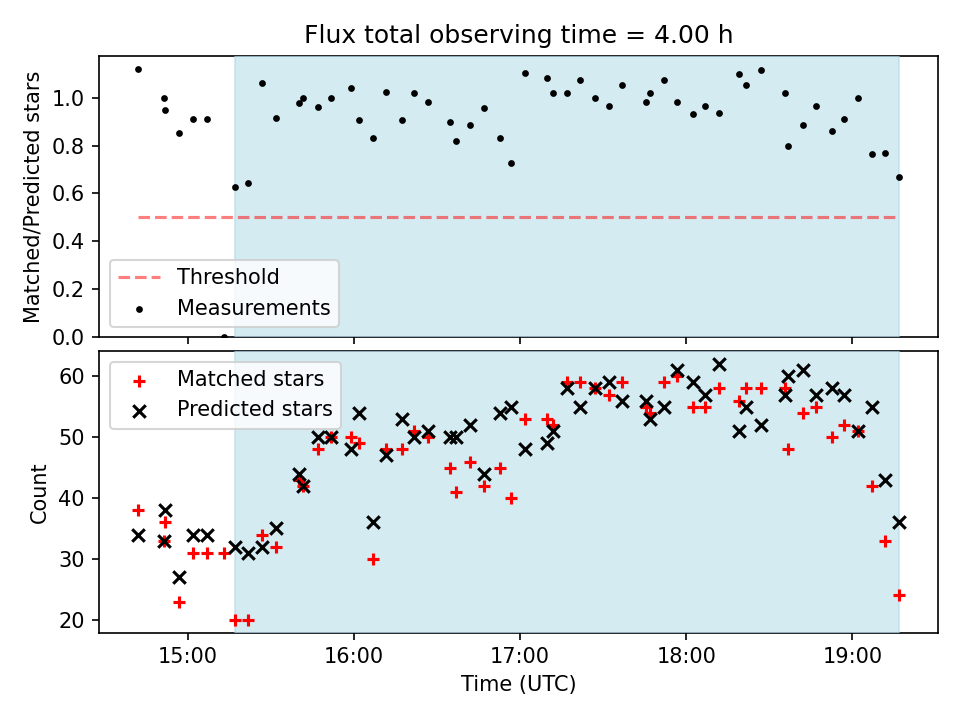 Flux total observing time = 4.00 h

Matched/Predicted stars

1.0
0.8
0.6
0.4
0.2
0.0

Threshold
Measurements

Count

60
50
40
30
20

Matched stars
Predicted stars

15:00
16:00
17:00
18:00
19:00

Time (UTC)